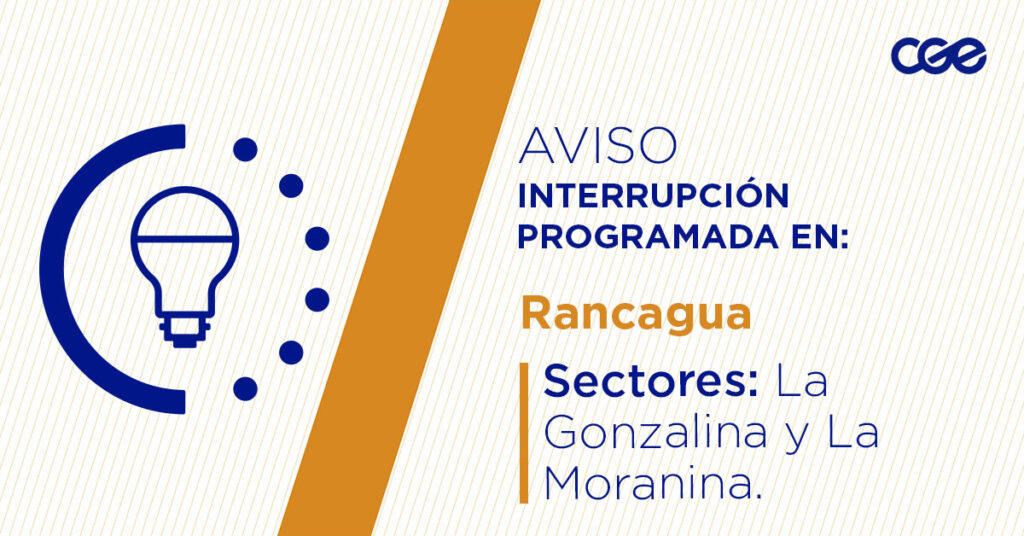 CGE

AVISO
INTERRUPCIÓN PROGRAMADA EN:

Rancagua

Sectores: La Gonzalina y La Moranina.